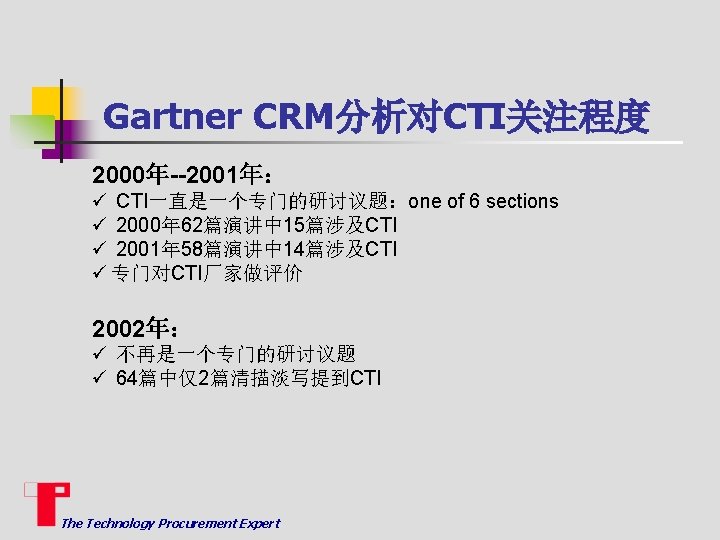 Gartner CRM分析对CTI关注程度

2000年--2001年：
✓ CTI一直是一个专门的研讨议题：one of 6 sections
✓ 2000年62篇演讲中15篇涉及CTI
✓ 2001年58篇演讲中14篇涉及CTI
✓ 专门对CTI厂家做评价

2002年：
✓ 不再是一个专门的研讨议题
✓ 64篇中仅2篇清描淡写提到CTI

The Technology Procurement Expert